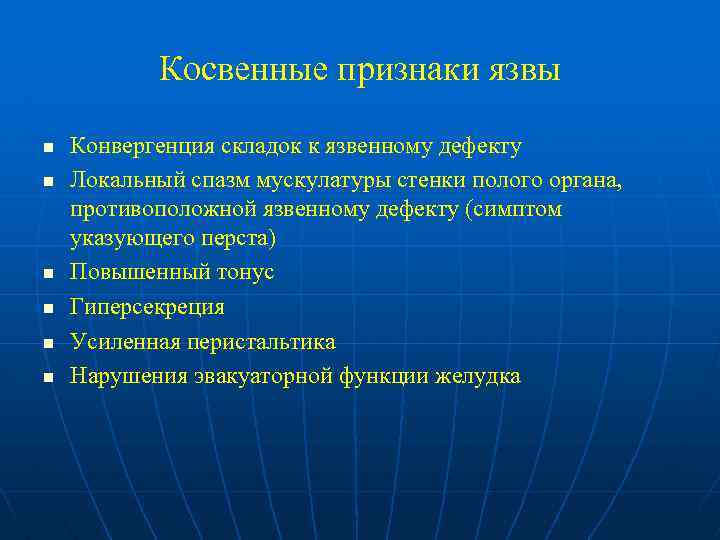 Косвенные признаки язвы

- Конвергенция складок к язвенному дефекту
- Локальный спазм мускулатуры стенки полого органа, противоположной язвенному дефекту (симптом указующего перста)
- Повышенный тонус
- Гиперсекреция
- Усиленная перистальтика
- Нарушения эвакуаторной функции желудка